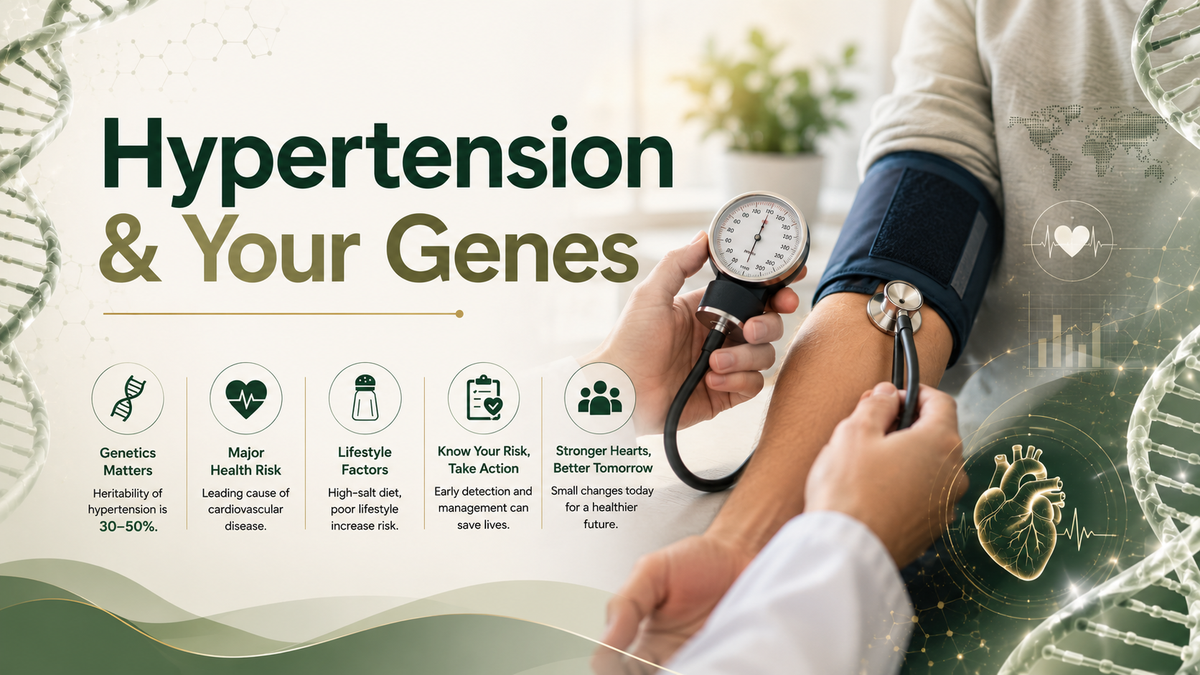 Hypertension & Your Genes

Genetics Matters
Heritability of hypertension is 30–50%.

Major Health Risk
Leading cause of cardiovascular disease.

Lifestyle Factors
High-salt diet, poor lifestyle increase risk.

Know Your Risk, Take Action
Early detection and management can save lives.

Stronger Hearts, Better Tomorrow
Small changes today for a healthier future.